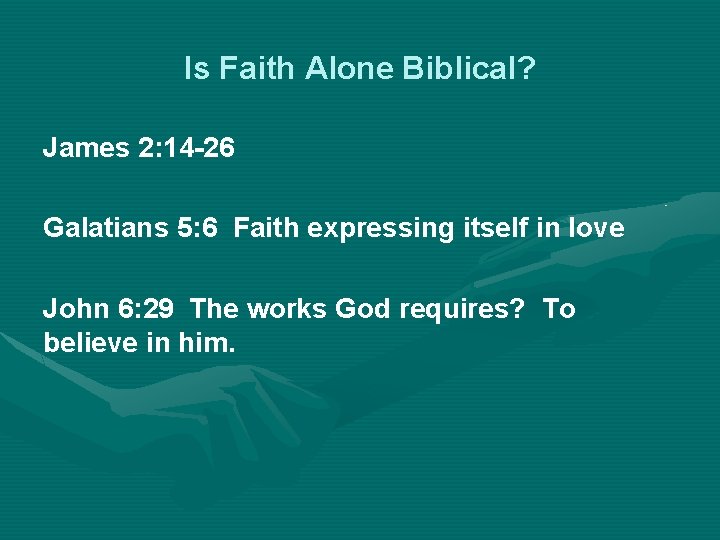 Is Faith Alone Biblical?

James 2:14-26

Galatians 5:6  Faith expressing itself in love

John 6:29  The works God requires?  To believe in him.